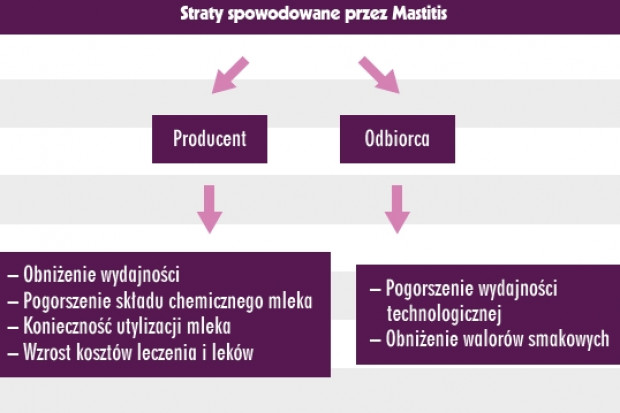 Straty spowodowane przez Mastitis

Producent

Odbiorca

– Obniżenie wydajności
– Pogorszenie składu chemicznego mleka
– Konieczność utylizacji mleka
– Wzrost kosztów leczenia i leków

– Pogorszenie wydajności technologicznej
– Obniżenie walorów smakowych